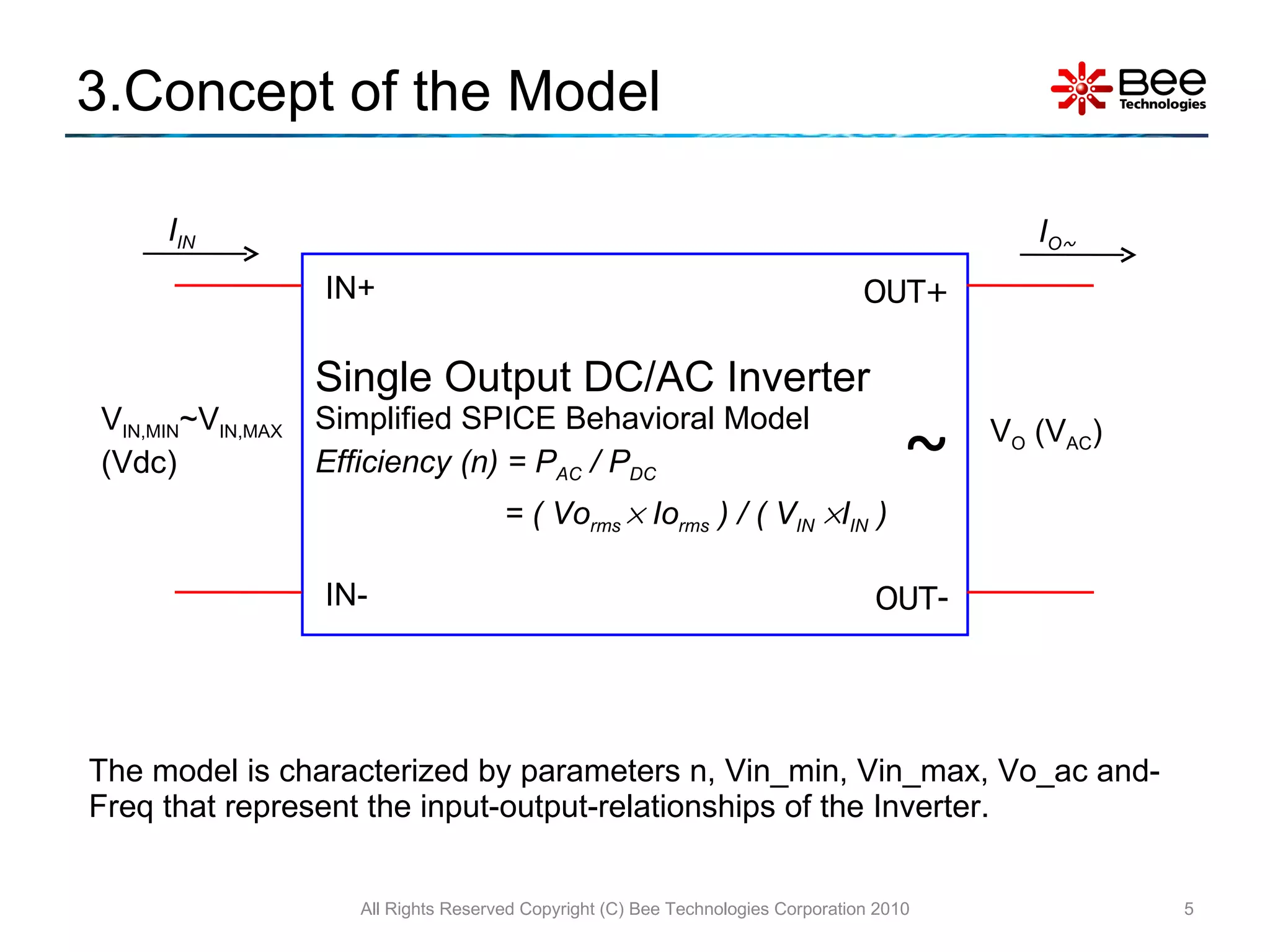 3.Concept of the Model

Bee Technologies

$I_{IN}$

$I_{O\sim}$

IN+

OUT+

$V_{IN,MIN}$~$V_{IN,MAX}$ (Vdc)

Single Output DC/AC Inverter
Simplified SPICE Behavioral Model
Efficiency (n) = $P_{AC}$ / $P_{DC}$
= ( $Vo_{rms} \times Io_{rms}$ ) / ( $V_{IN} \times I_{IN}$ )

~

$V_O$ ($V_{AC}$)

IN-

OUT-

The model is characterized by parameters n, Vin_min, Vin_max, Vo_ac and-Freq that represent the input-output-relationships of the Inverter.

All Rights Reserved Copyright (C) Bee Technologies Corporation 2010

5